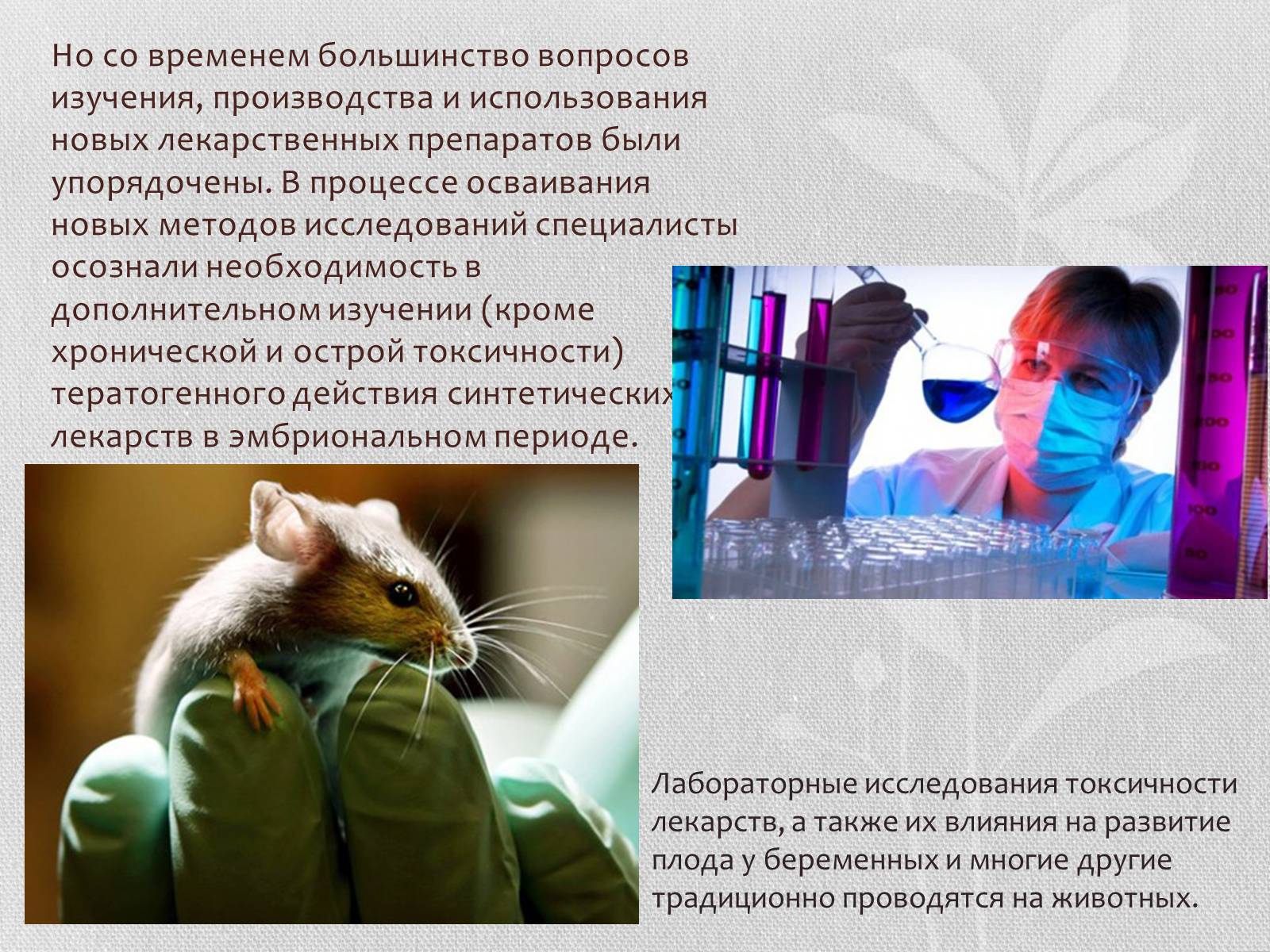 Но со временем большинство вопросов изучения, производства и использования новых лекарственных препаратов были упорядочены. В процессе осваивания новых методов исследований специалисты осознали необходимость в дополнительном изучении (кроме хронической и острой токсичности) тератогенного действия синтетических лекарств в эмбриональном периоде.

Лабораторные исследования токсичности лекарств, а также их влияния на развитие плода у беременных и многие другие традиционно проводятся на животных.